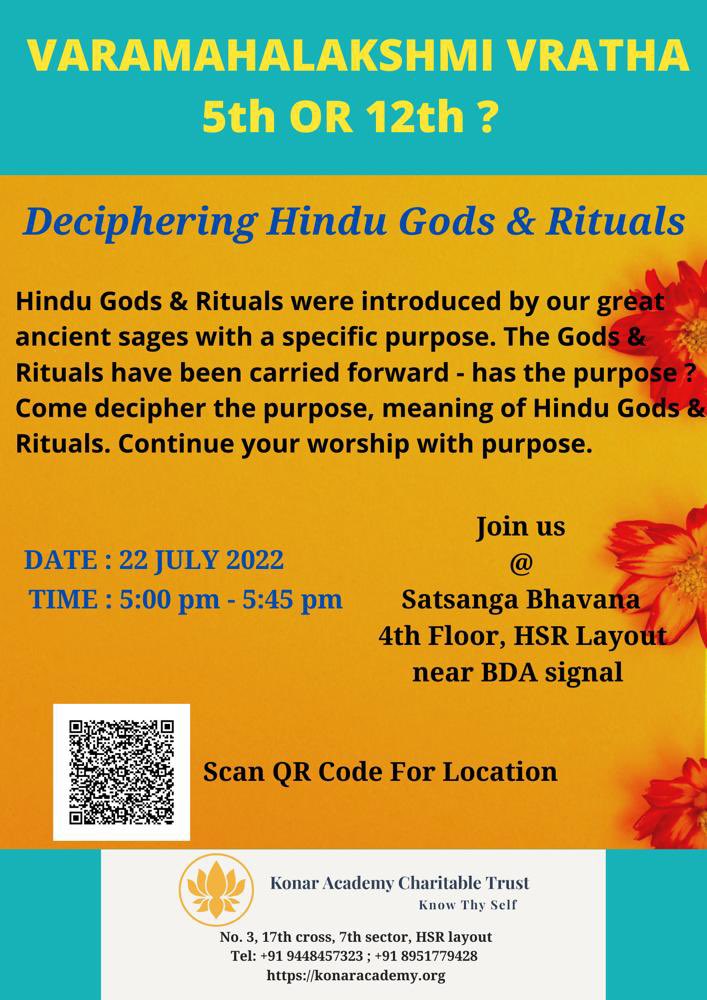 VARAMAHALAKSHMI VRATHA
5th OR 12th ?

Deciphering Hindu Gods & Rituals

Hindu Gods & Rituals were introduced by our great ancient sages with a specific purpose. The Gods & Rituals have been carried forward - has the purpose ? Come decipher the purpose, meaning of Hindu Gods & Rituals. Continue your worship with purpose.

DATE : 22 JULY 2022
TIME : 5:00 pm - 5:45 pm

Join us
@
Satsanga Bhavana
4th Floor, HSR Layout
near BDA signal

Scan QR Code For Location

Konar Academy Charitable Trust
Know Thy Self

No. 3, 17th cross, 7th sector, HSR layout
Tel: +91 9448457323 ; +91 8951779428
https://konaracademy.org